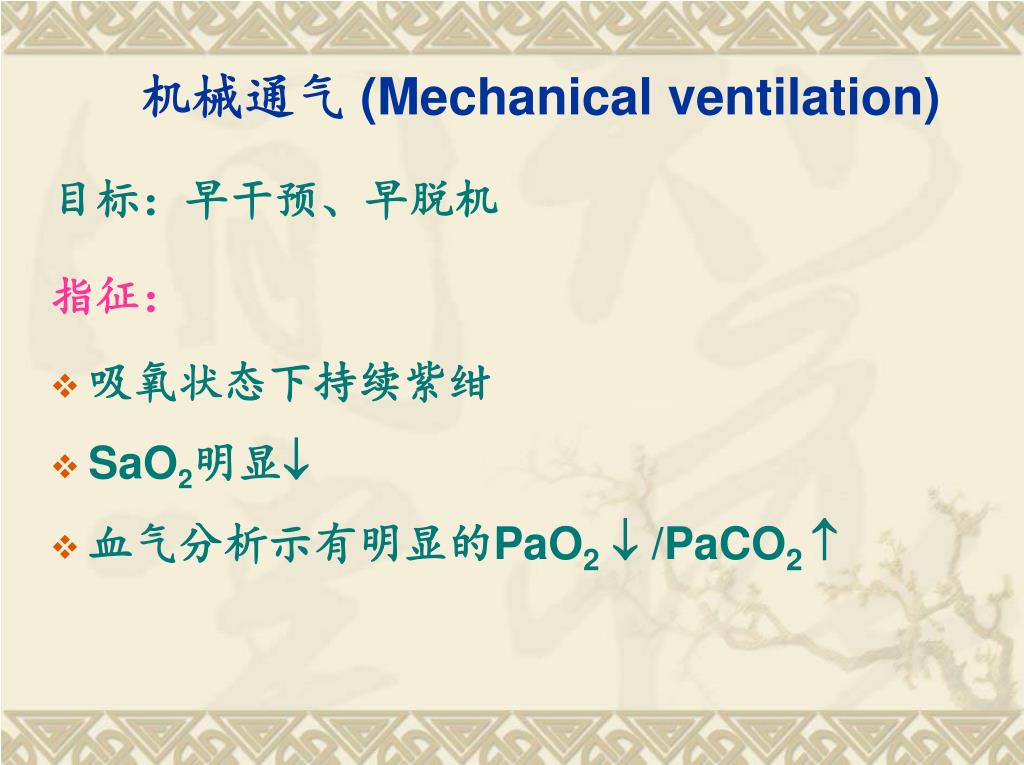 机械通气 (Mechanical ventilation)

目标：早干预、早脱机

指征：

❖ 吸氧状态下持续紫绀

❖ $SaO_2$明显↓

❖ 血气分析示有明显的$PaO_2$↓/$PaCO_2$↑